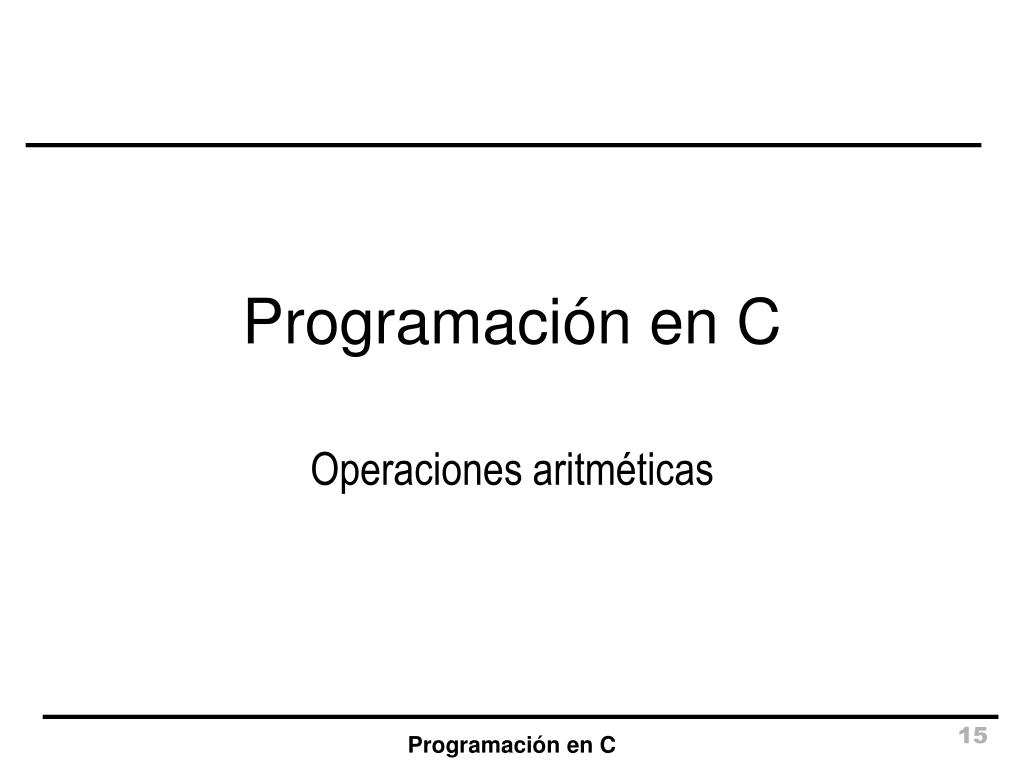 Programación en C

Operaciones aritméticas

Programación en C

15